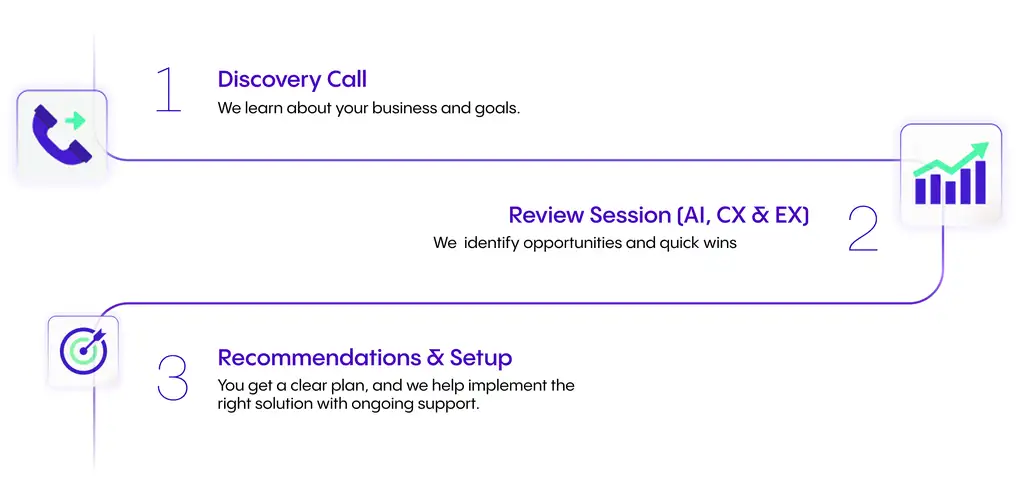 1

Discovery Call

We learn about your business and goals.

Review Session (AI, CX & EX)

We identify opportunities and quick wins

2

3

Recommendations & Setup

You get a clear plan, and we help implement the right solution with ongoing support.